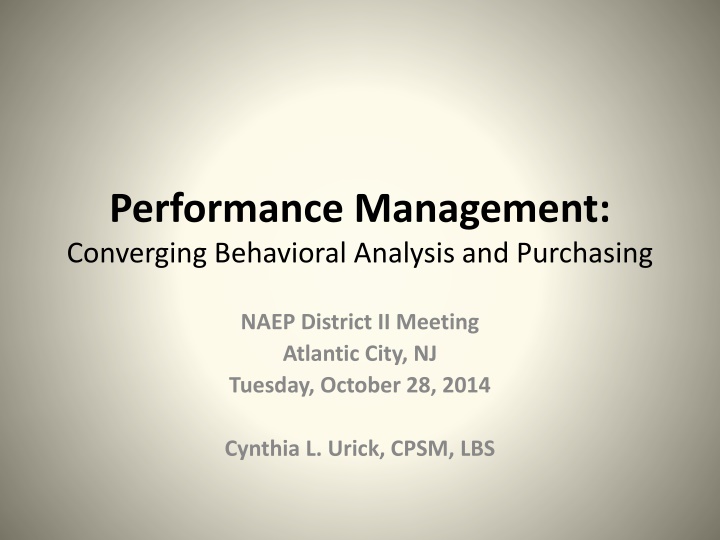 Performance Management:
Converging Behavioral Analysis and Purchasing

NAEP District II Meeting
Atlantic City, NJ
Tuesday, October 28, 2014

Cynthia L. Urick, CPSM, LBS